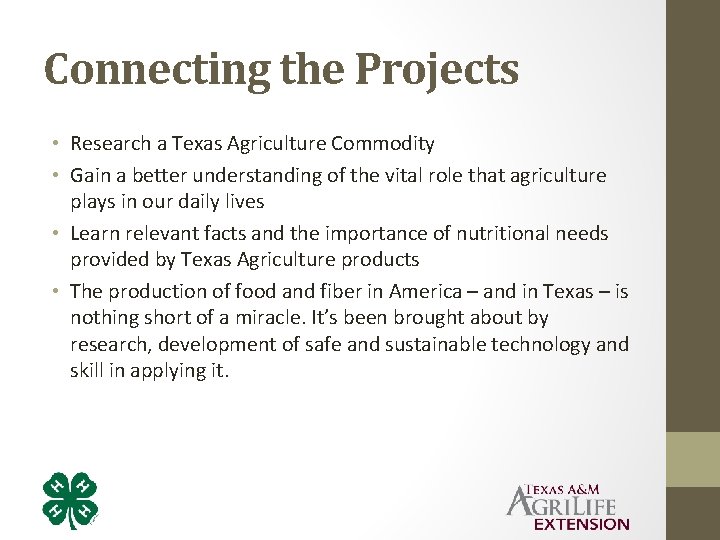 Connecting the Projects

• Research a Texas Agriculture Commodity
• Gain a better understanding of the vital role that agriculture plays in our daily lives
• Learn relevant facts and the importance of nutritional needs provided by Texas Agriculture products
• The production of food and fiber in America – and in Texas – is nothing short of a miracle. It's been brought about by research, development of safe and sustainable technology and skill in applying it.

H H H H

TEXAS A&M
AGRILIFE
EXTENSION